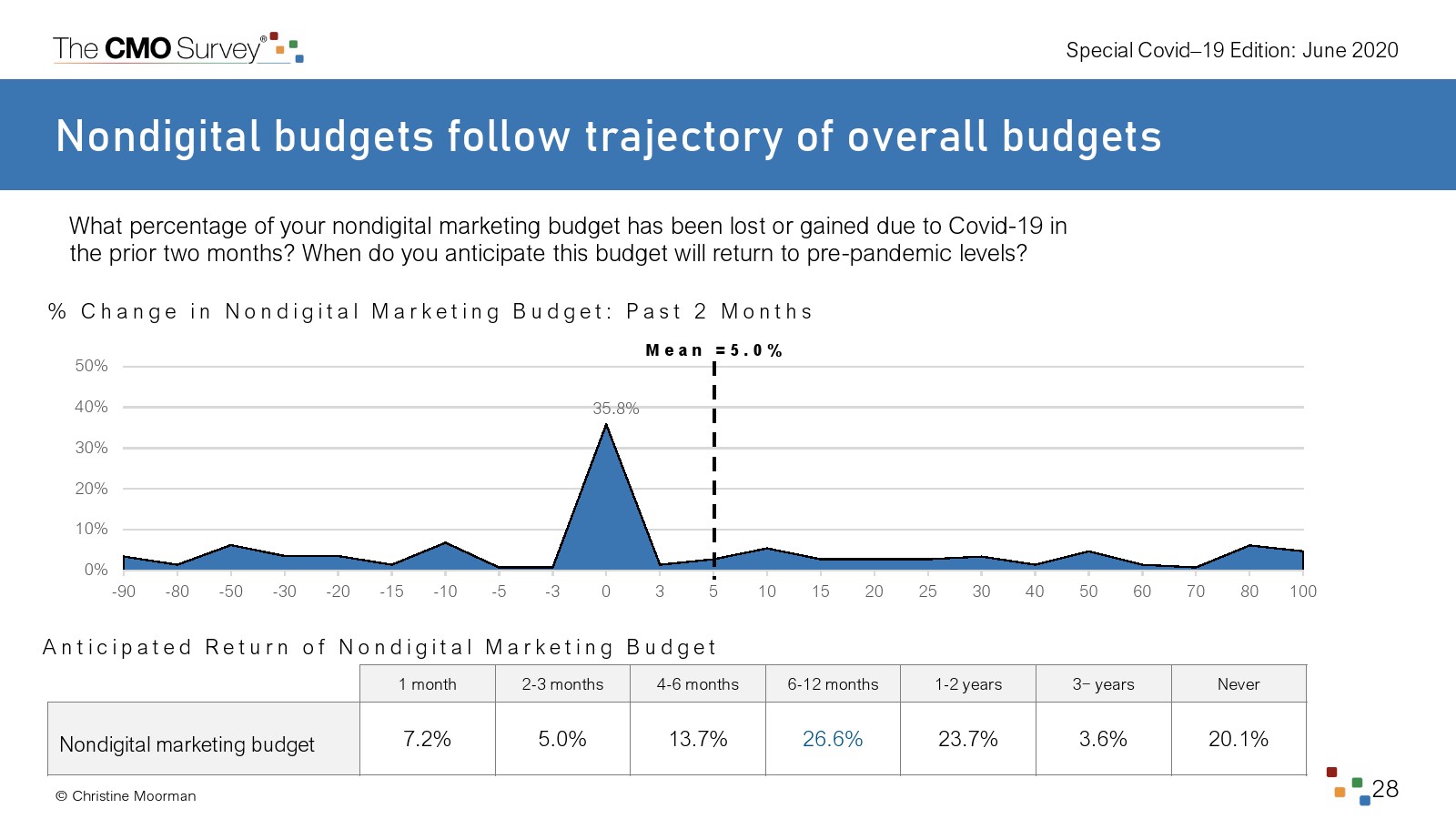 The CMO Survey®

Special Covid–19 Edition: June 2020

Nondigital budgets follow trajectory of overall budgets

What percentage of your nondigital marketing budget has been lost or gained due to Covid-19 in the prior two months? When do you anticipate this budget will return to pre-pandemic levels?

% Change in Nondigital Marketing Budget: Past 2 Months

Mean =5.0%

50%
40%
30%
20%
10%
0%

35.8%

-90 -80 -50 -30 -20 -15 -10 -5 -3 0 3 5 10 15 20 25 30 40 50 60 70 80 100

Anticipated Return of Nondigital Marketing Budget

| | 1 month | 2-3 months | 4-6 months | 6-12 months | 1-2 years | 3– years | Never |
|---|---|---|---|---|---|---|---|
| Nondigital marketing budget | 7.2% | 5.0% | 13.7% | 26.6% | 23.7% | 3.6% | 20.1% |

© Christine Moorman

28